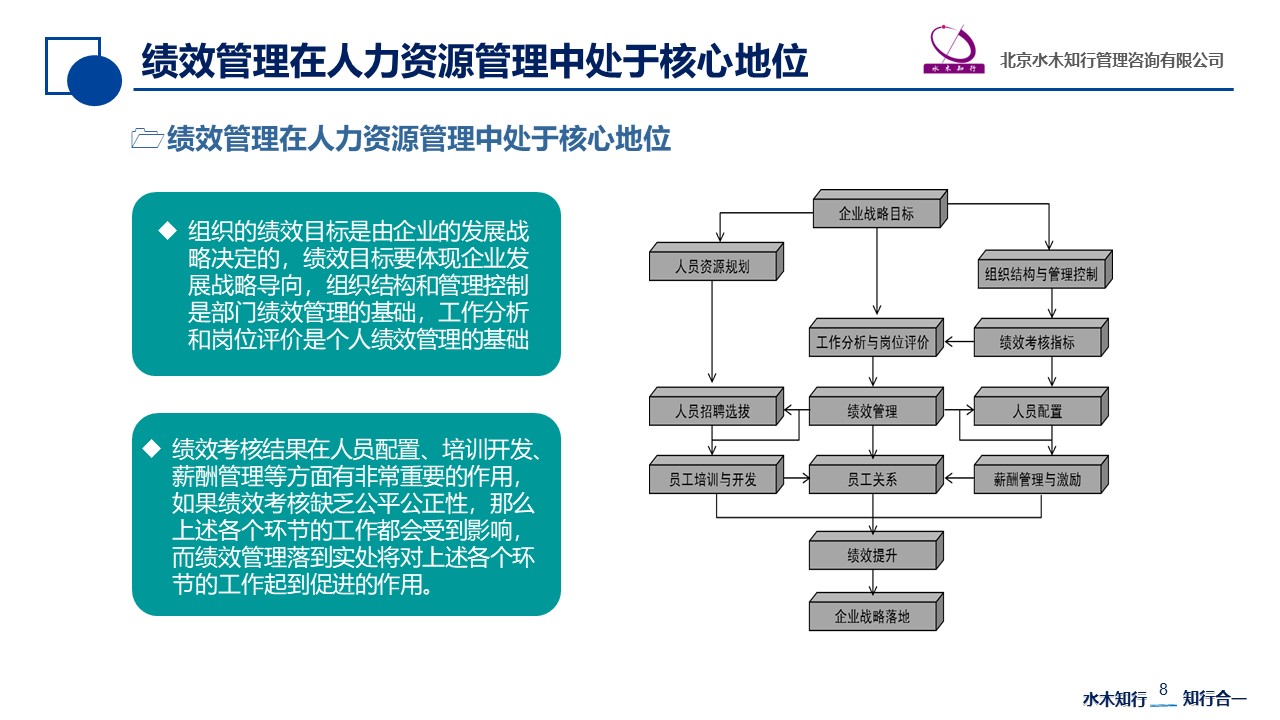 绩效管理在人力资源管理中处于核心地位

水木知行

北京水木知行管理咨询有限公司

绩效管理在人力资源管理中处于核心地位

◆ 组织的绩效目标是由企业的发展战略决定的，绩效目标要体现企业发展战略导向，组织结构和管理控制是部门绩效管理的基础，工作分析和岗位评价是个人绩效管理的基础

◆ 绩效考核结果在人员配置、培训开发、薪酬管理等方面有非常重要的作用，如果绩效考核缺乏公平公正性，那么上述各个环节的工作都会受到影响，而绩效管理落到实处将对上述各个环节的工作起到促进的作用。

企业战略目标

人员资源规划

组织结构与管理控制

工作分析与岗位评价

绩效考核指标

人员招聘选拔

绩效管理

人员配置

员工培训与开发

员工关系

薪酬管理与激励

绩效提升

企业战略落地

水木知行 8 知行合一